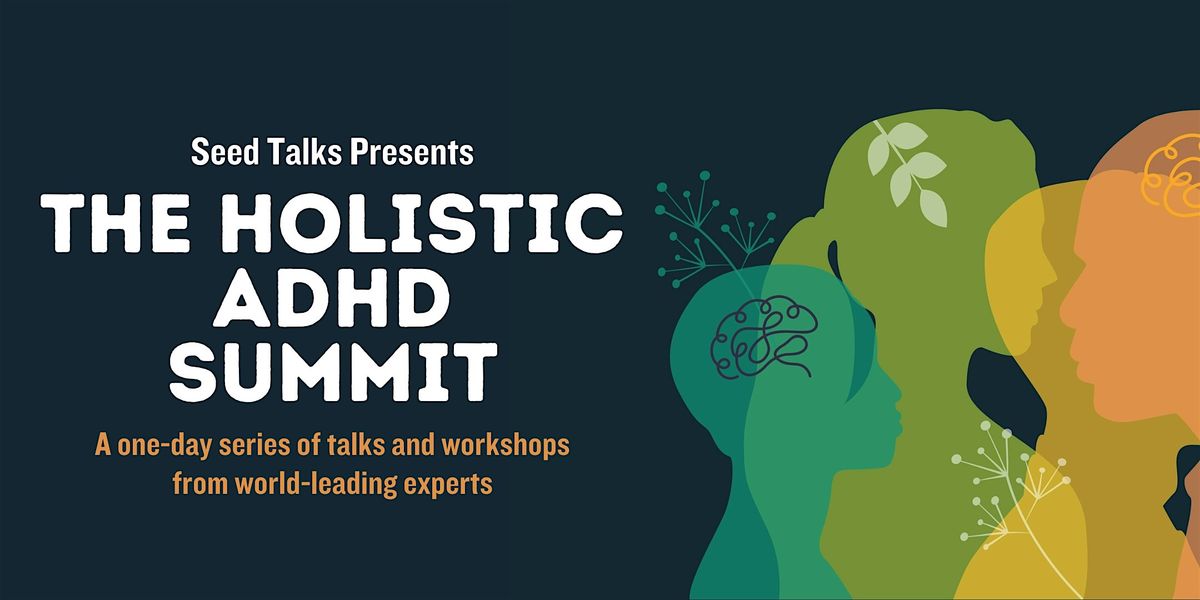 Seed Talks Presents
THE HOLISTIC ADHD SUMMIT

A one-day series of talks and workshops from world-leading experts